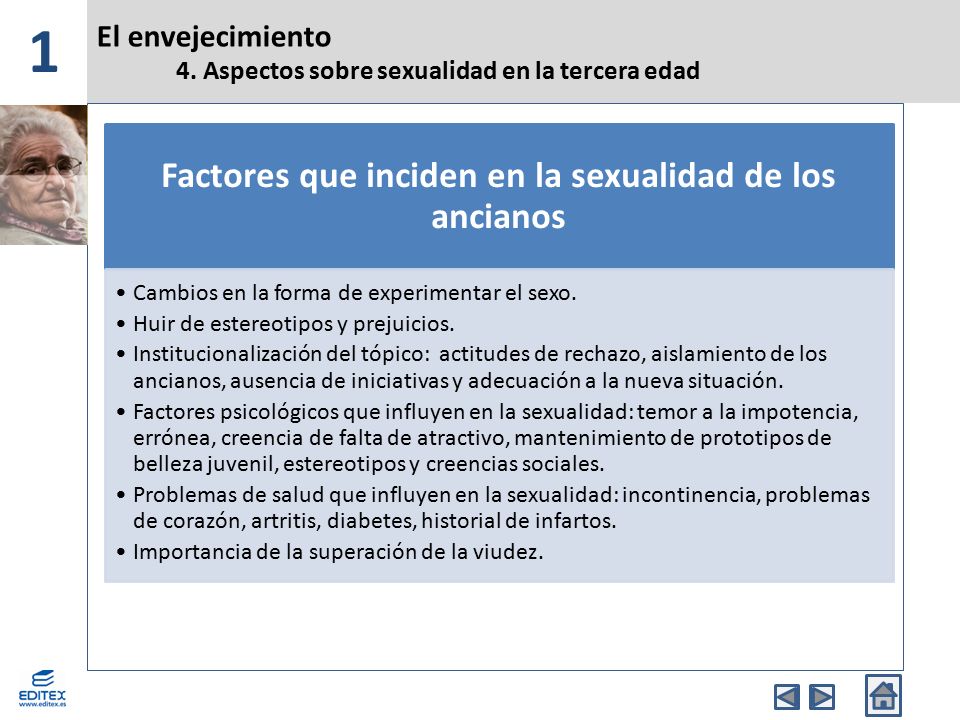 1

El envejecimiento

4. Aspectos sobre sexualidad en la tercera edad

Factores que inciden en la sexualidad de los ancianos

• Cambios en la forma de experimentar el sexo.
• Huir de estereotipos y prejuicios.
• Institucionalización del tópico: actitudes de rechazo, aislamiento de los ancianos, ausencia de iniciativas y adecuación a la nueva situación.
• Factores psicológicos que influyen en la sexualidad: temor a la impotencia, errónea, creencia de falta de atractivo, mantenimiento de prototipos de belleza juvenil, estereotipos y creencias sociales.
• Problemas de salud que influyen en la sexualidad: incontinencia, problemas de corazón, artritis, diabetes, historial de infartos.
• Importancia de la superación de la viudez.

EDITEX
www.editex.es